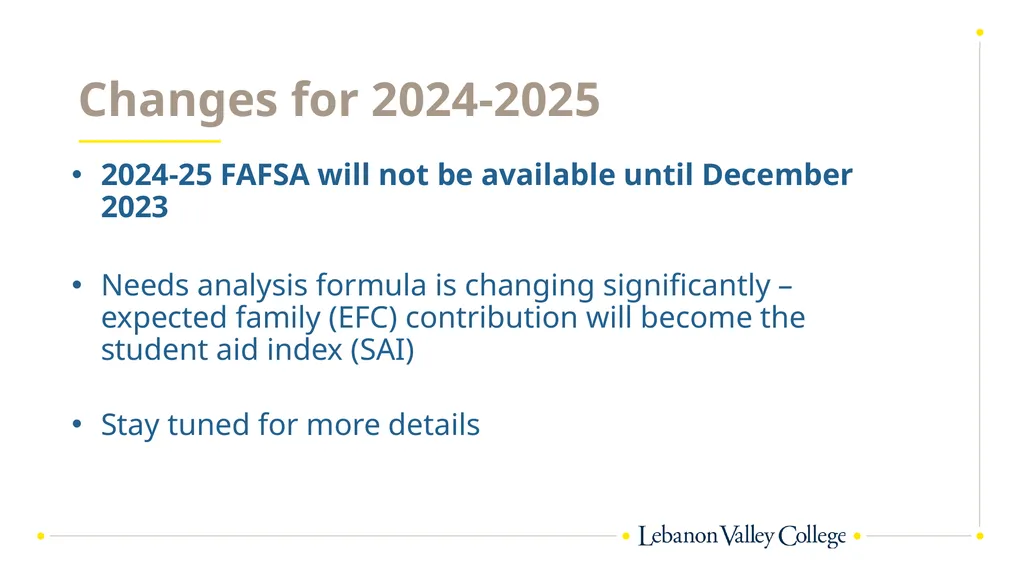 Changes for 2024-2025

• 2024-25 FAFSA will not be available until December 2023

• Needs analysis formula is changing significantly – expected family (EFC) contribution will become the student aid index (SAI)

• Stay tuned for more details

Lebanon Valley College